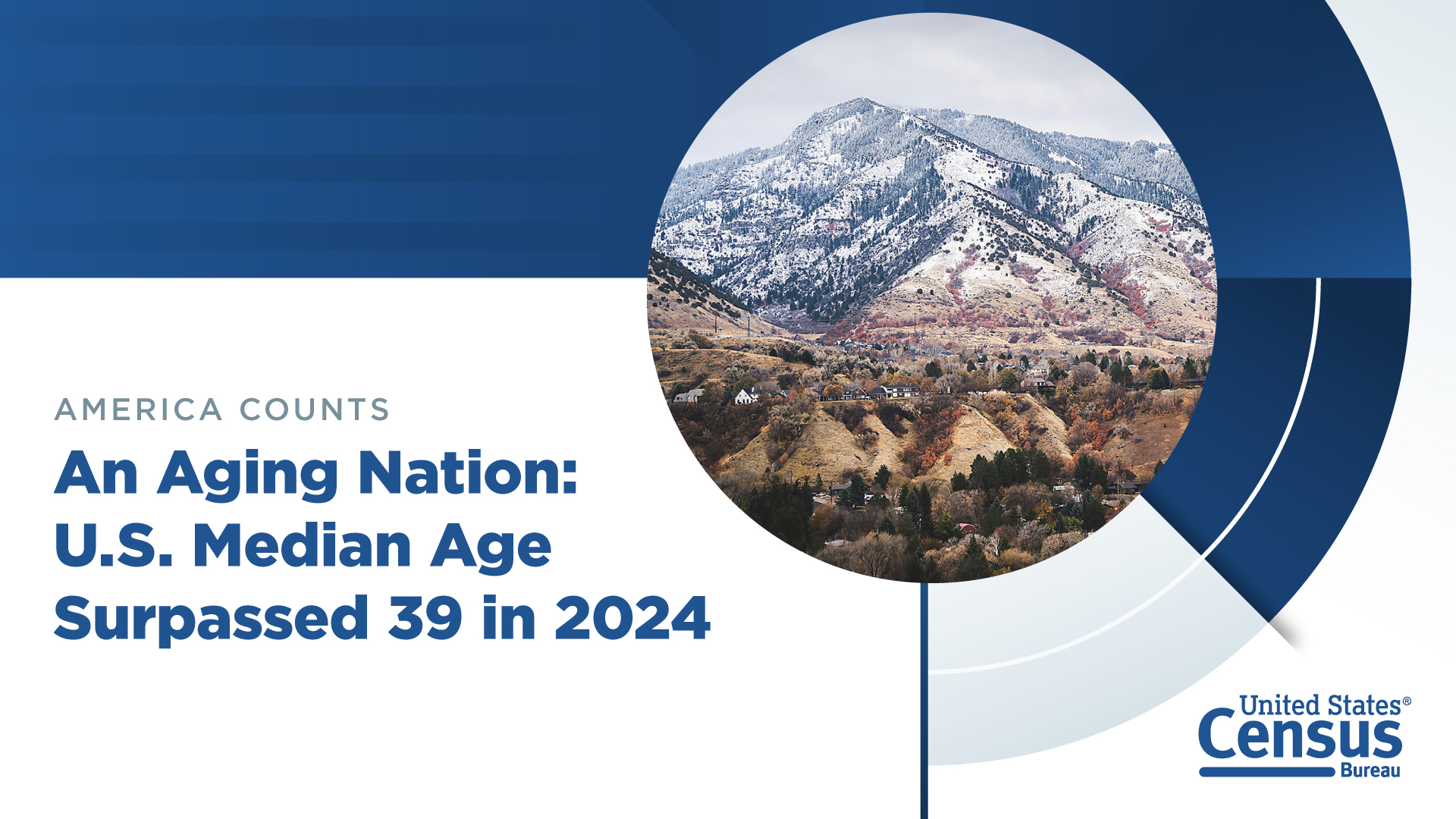 AMERICA COUNTS

An Aging Nation: U.S. Median Age Surpassed 39 in 2024

United States® Census Bureau